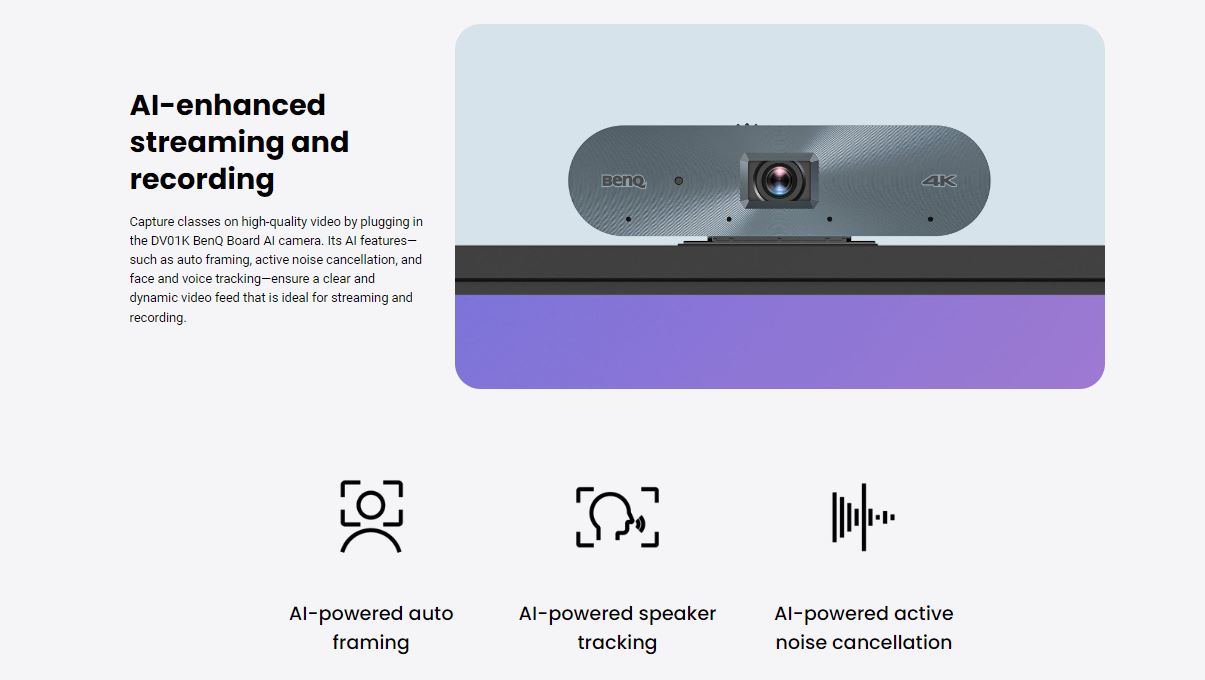 AI-enhanced streaming and recording

Capture classes on high-quality video by plugging in the DV01K BenQ Board AI camera. Its AI features—such as auto framing, active noise cancellation, and face and voice tracking—ensure a clear and dynamic video feed that is ideal for streaming and recording.

BenQ

4K

AI-powered auto framing

AI-powered speaker tracking

AI-powered active noise cancellation